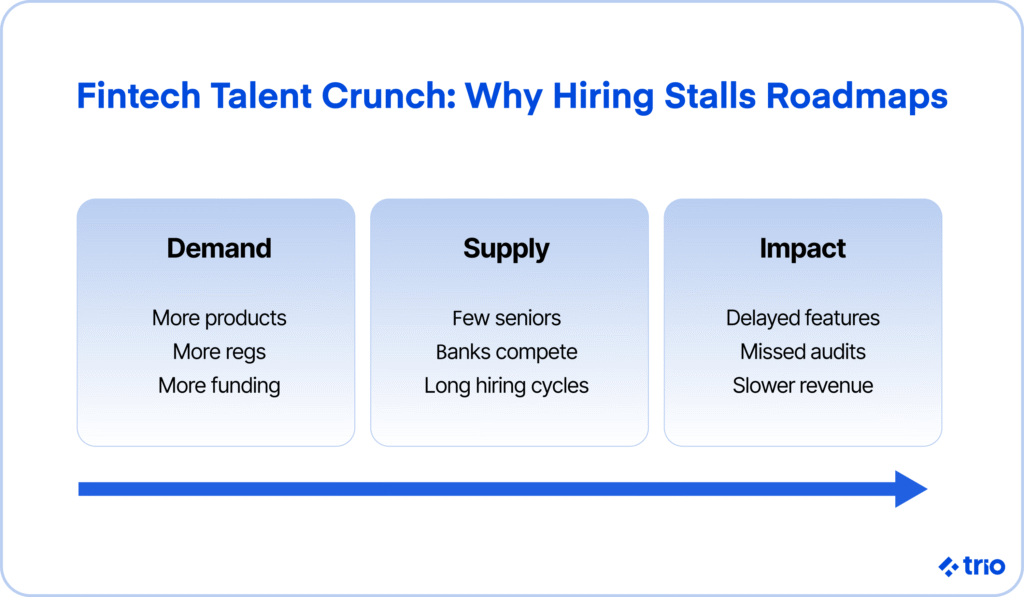 Fintech Talent Crunch: Why Hiring Stalls Roadmaps

Demand

More products
More regs
More funding

Supply

Few seniors
Banks compete
Long hiring cycles

Impact

Delayed features
Missed audits
Slower revenue

trio